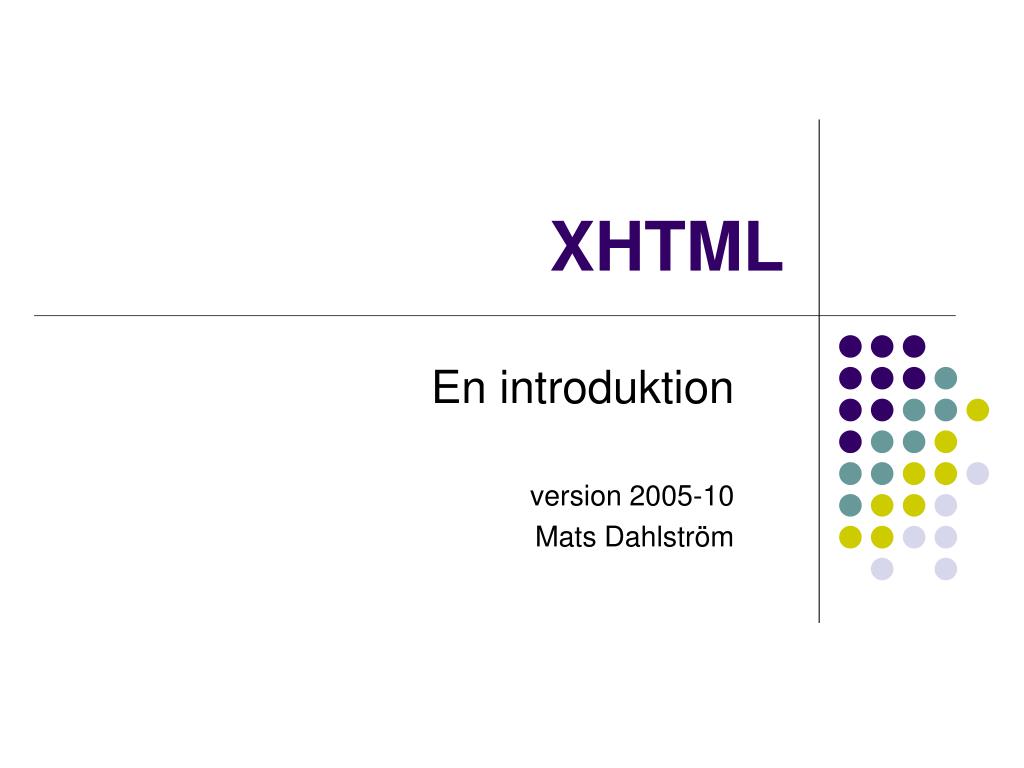 XHTML

En introduktion

version 2005-10
Mats Dahlström